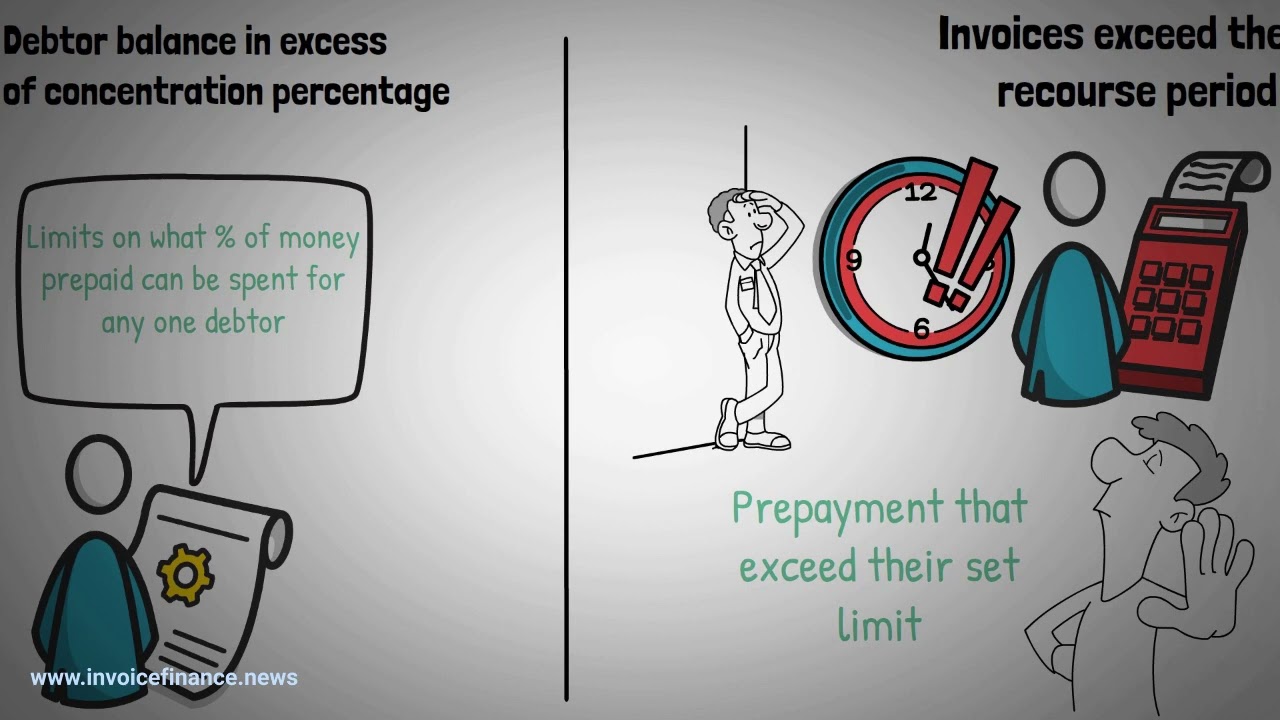 Debtor balance in excess of concentration percentage

Limits on what % of money prepaid can be spent for any one debtor

www.invoicefinance.news

Invoices exceed the recourse period

12
9
6

Prepayment that exceed their set limit